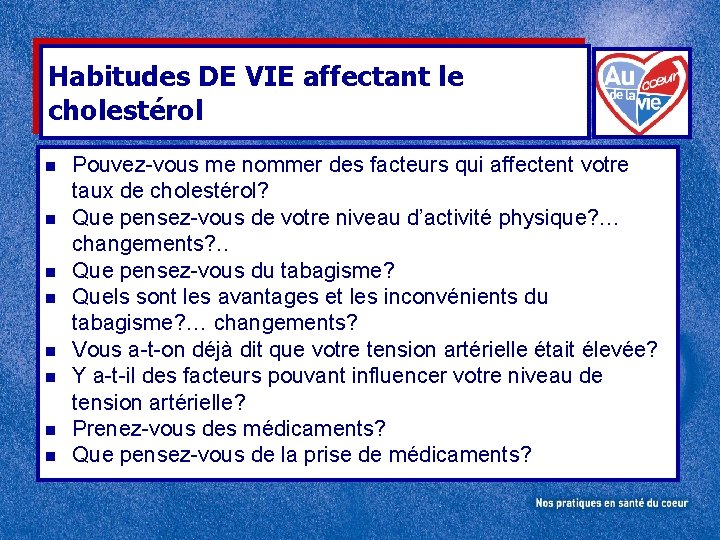 Habitudes DE VIE affectant le cholestérol

Au coeur de la vie

- Pouvez-vous me nommer des facteurs qui affectent votre taux de cholestérol?
- Que pensez-vous de votre niveau d'activité physique?… changements?..
- Que pensez-vous du tabagisme?
- Quels sont les avantages et les inconvénients du tabagisme?… changements?
- Vous a-t-on déjà dit que votre tension artérielle était élevée?
- Y a-t-il des facteurs pouvant influencer votre niveau de tension artérielle?
- Prenez-vous des médicaments?
- Que pensez-vous de la prise de médicaments?

Nos pratiques en santé du coeur